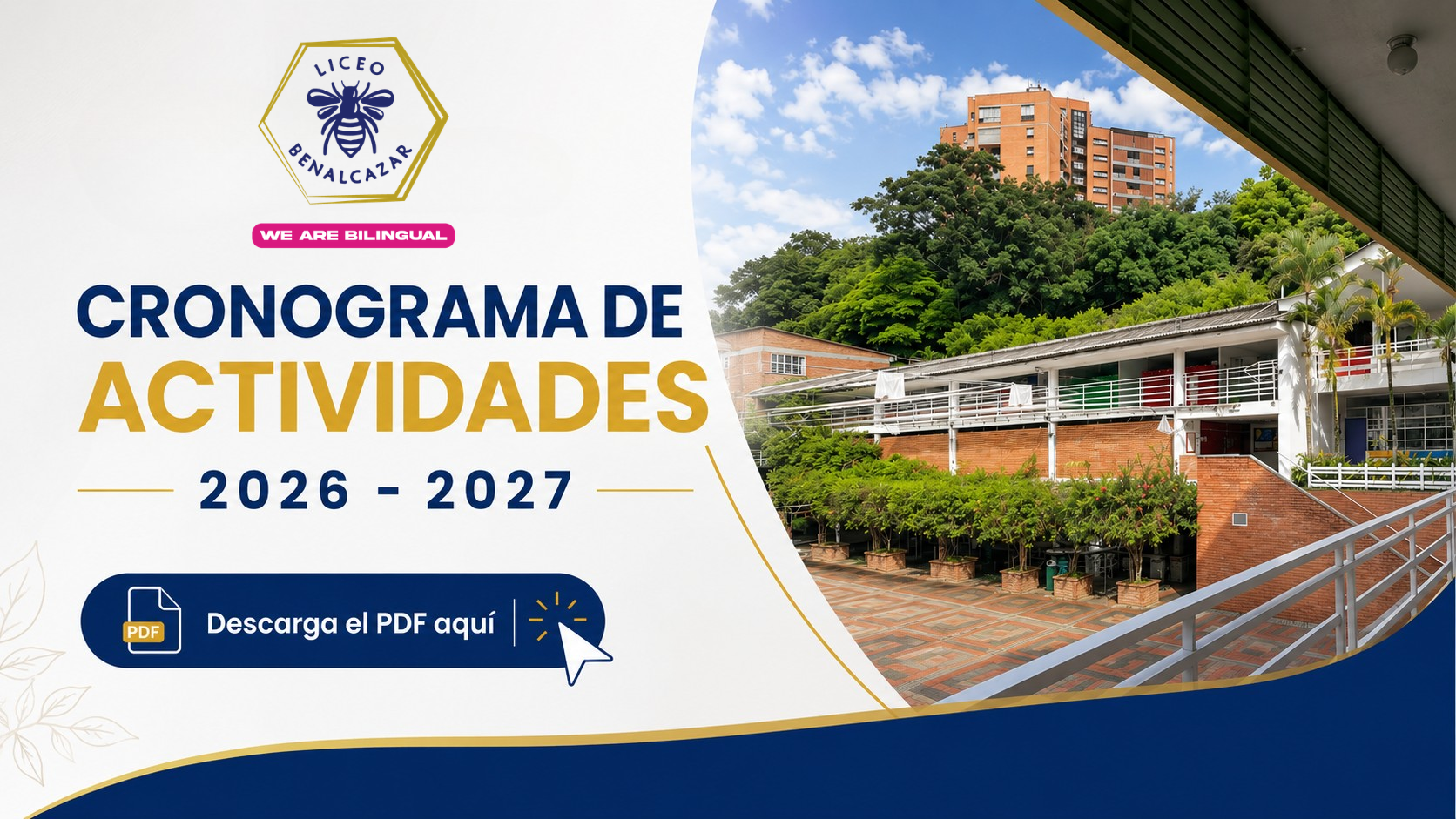 LICEO
BENALCAZAR

WE ARE BILINGUAL

CRONOGRAMA DE
ACTIVIDADES

2026 - 2027

PDF
Descarga el PDF aquí